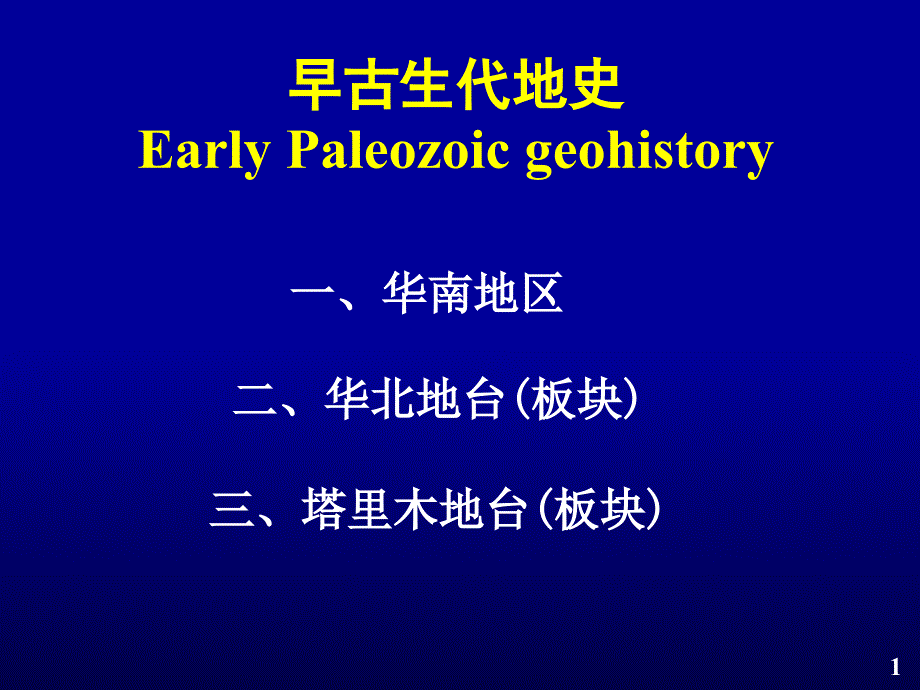 早古生代地史
Early Paleozoic geohistory

一、华南地区

二、华北地台(板块)

三、塔里木地台(板块)

1